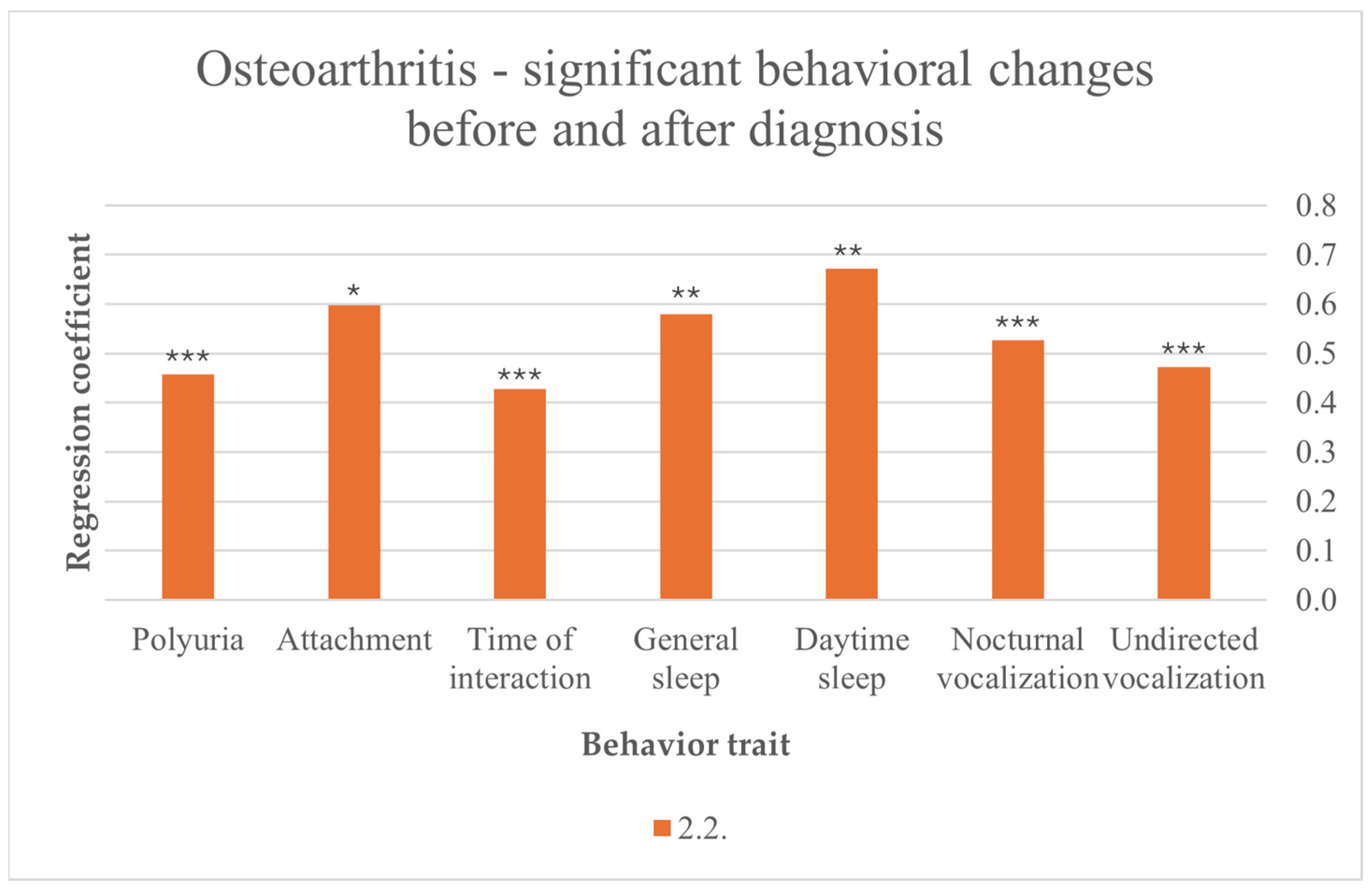 Osteoarthritis - significant behavioral changes before and after diagnosis

Regression coefficient

0.8
0.7
0.6
0.5
0.4
0.3
0.2
0.1
0.0

***
*
***
**
**
***
***

Polyuria
Attachment
Time of interaction
General sleep
Daytime sleep
Nocturnal vocalization
Undirected vocalization

Behavior trait

2.2.